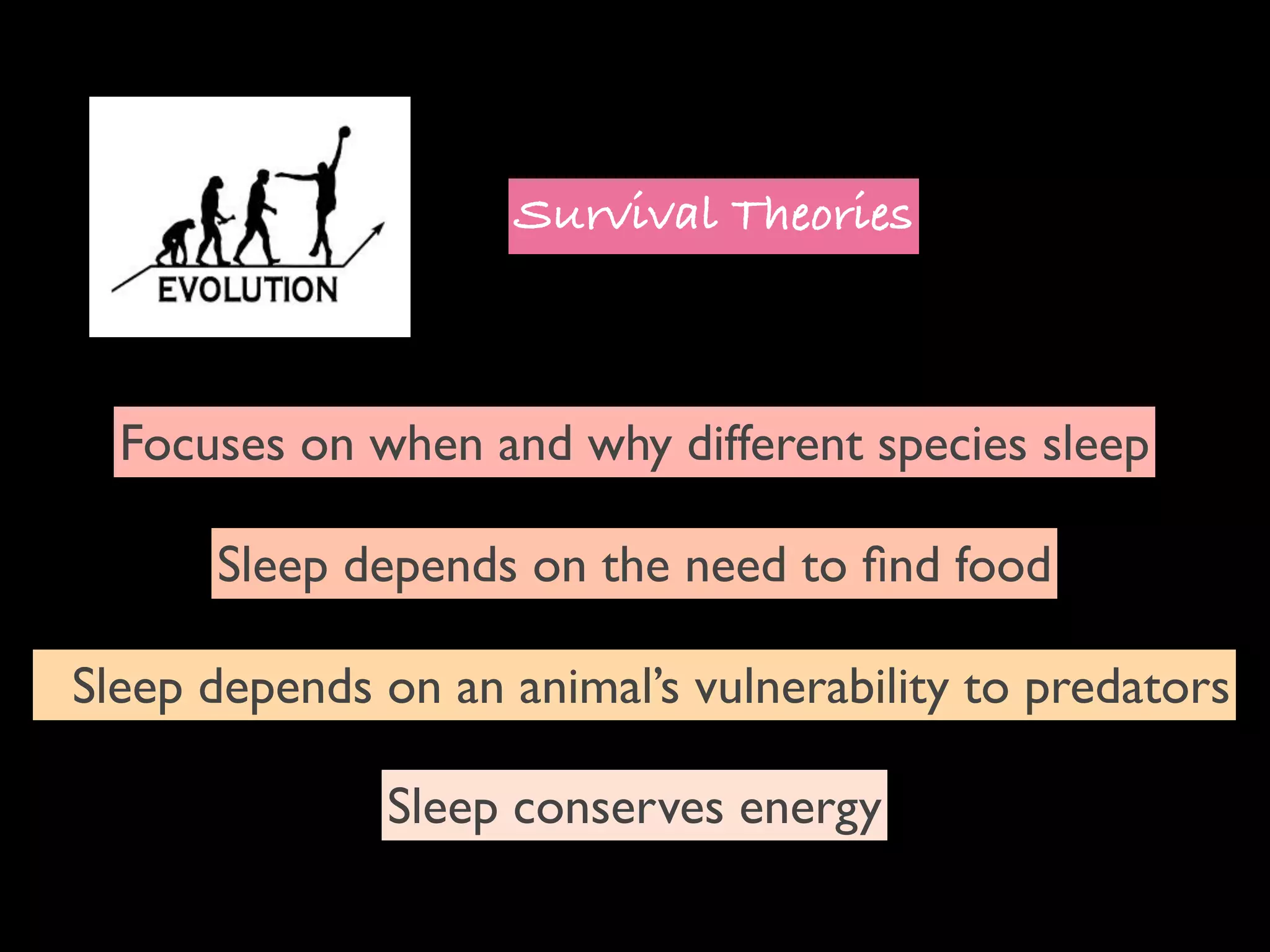 EVOLUTION

Survival Theories

Focuses on when and why different species sleep

Sleep depends on the need to find food

Sleep depends on an animal's vulnerability to predators

Sleep conserves energy